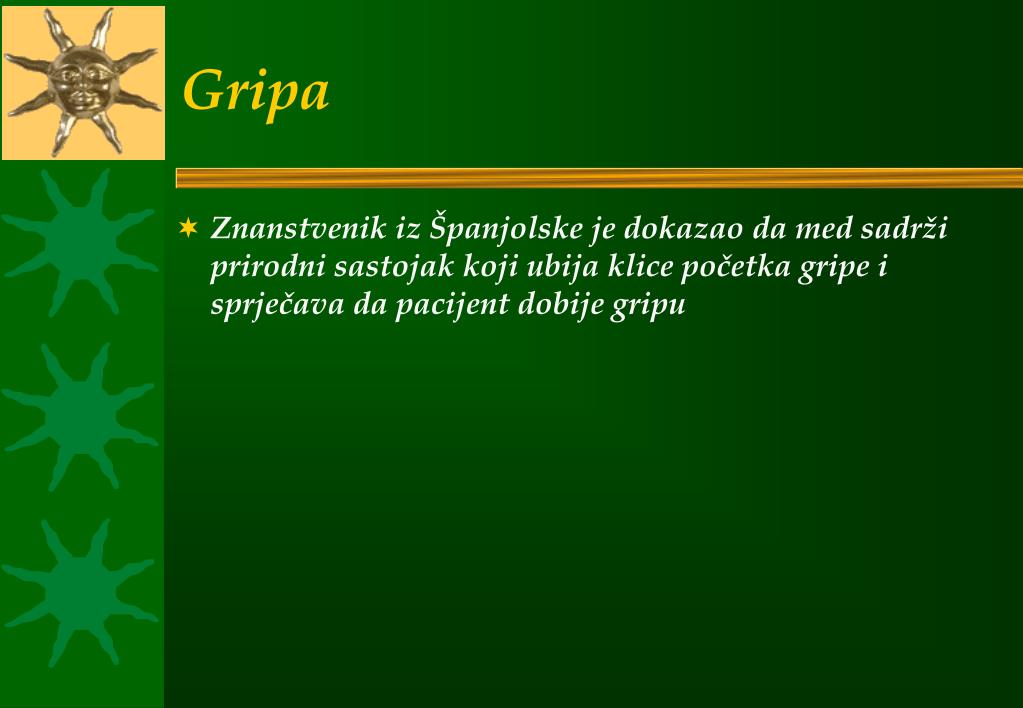 Gripa

Znanstvenik iz Španjolske je dokazao da med sadrži prirodni sastojak koji ubija klice početka gripe i sprječava da pacijent dobije gripu